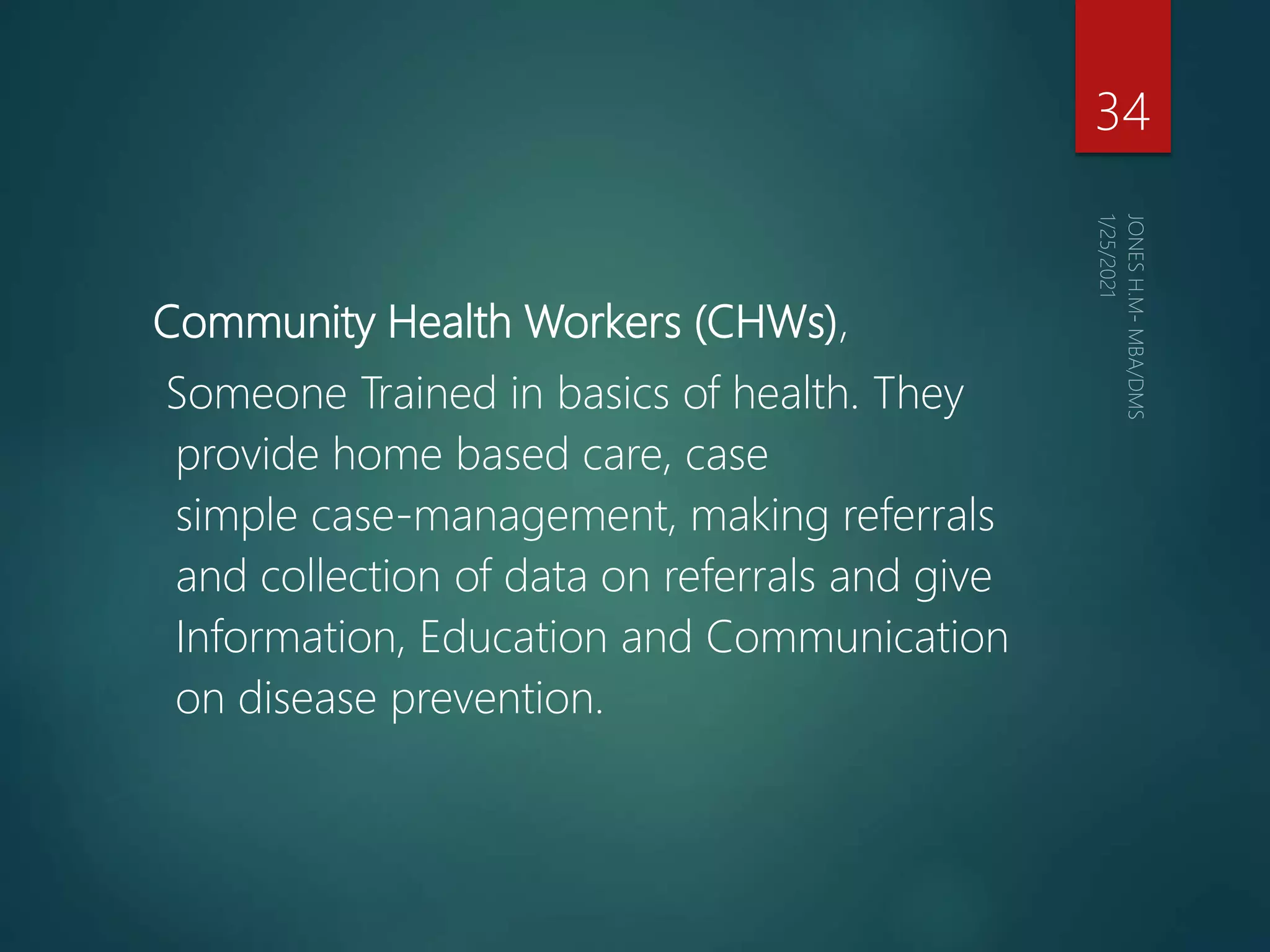 34

JONES H.M- MBA/DMS
1/25/2021

Community Health Workers (CHWs),

Someone Trained in basics of health. They provide home based care, case simple case-management, making referrals and collection of data on referrals and give Information, Education and Communication on disease prevention.